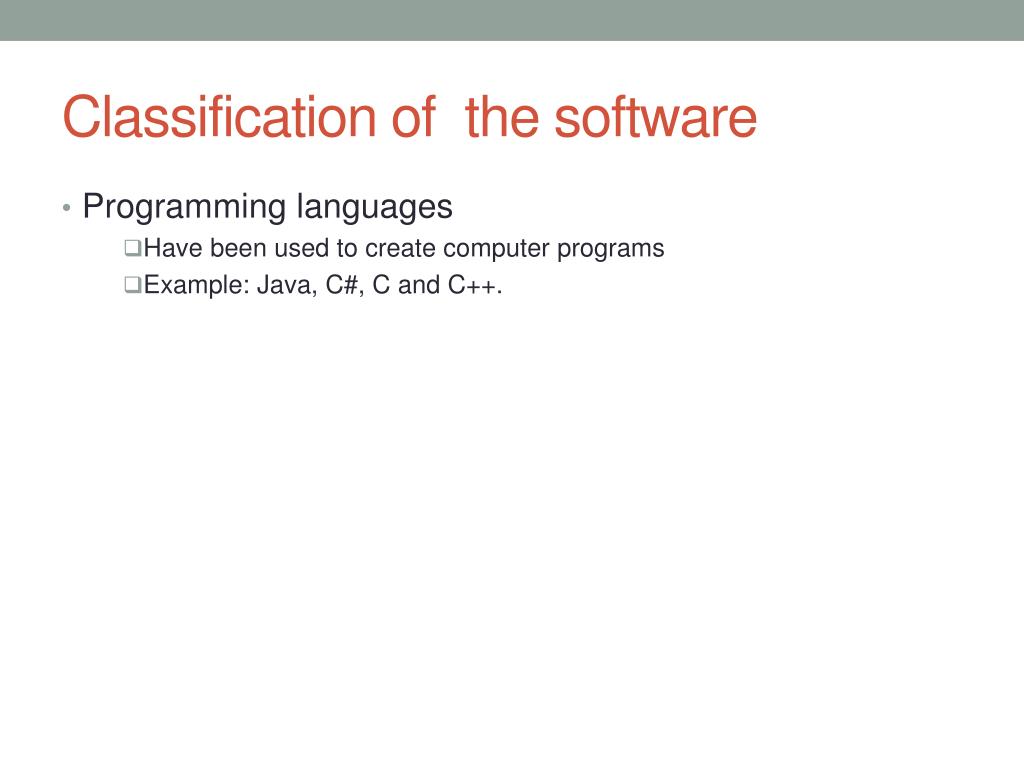 Classification of the software

• Programming languages
  ❑Have been used to create computer programs
  ❑Example: Java, C#, C and C++.